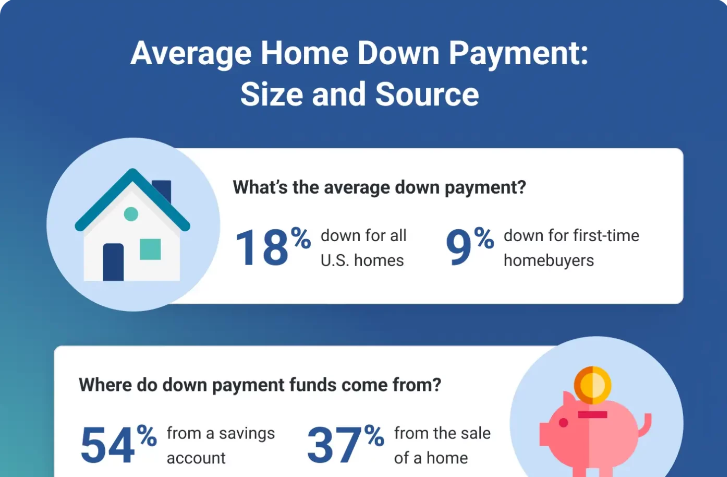 Average Home Down Payment: Size and Source

What's the average down payment?

18% down for all U.S. homes

9% down for first-time homebuyers

Where do down payment funds come from?

54% from a savings account

37% from the sale of a home